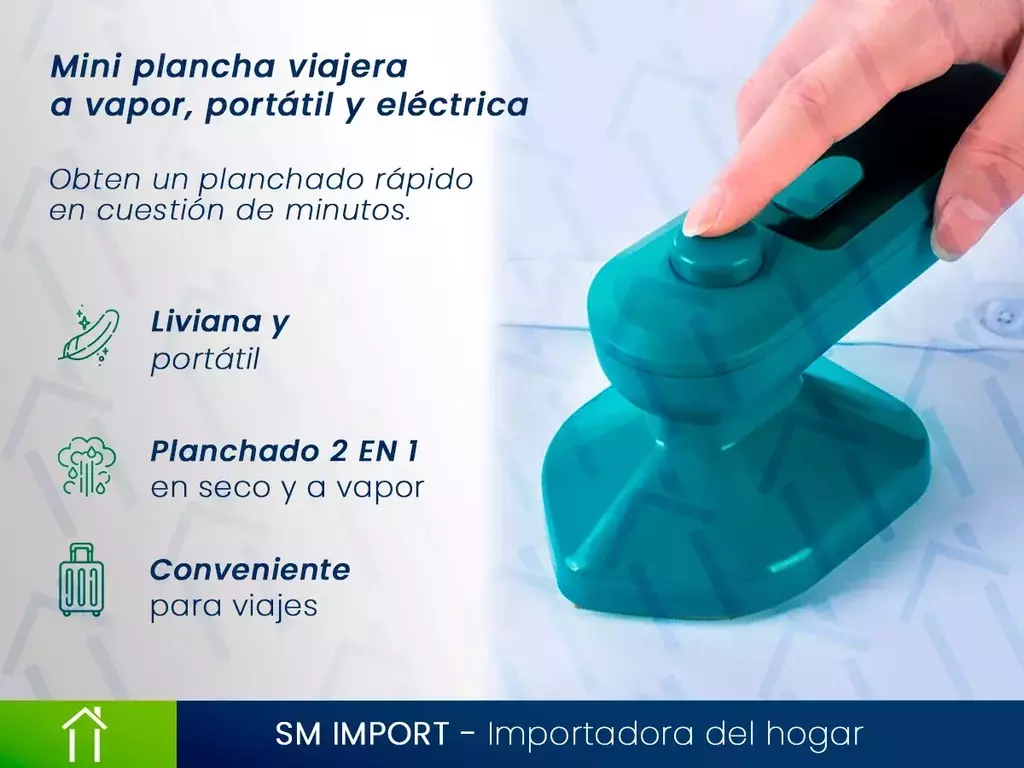 Mini plancha viajera a vapor, portátil y eléctrica

Obten un planchado rápido en cuestión de minutos.

Liviana y portátil

Planchado 2 EN 1 en seco y a vapor

Conveniente para viajes

SM IMPORT - Importadora del hogar